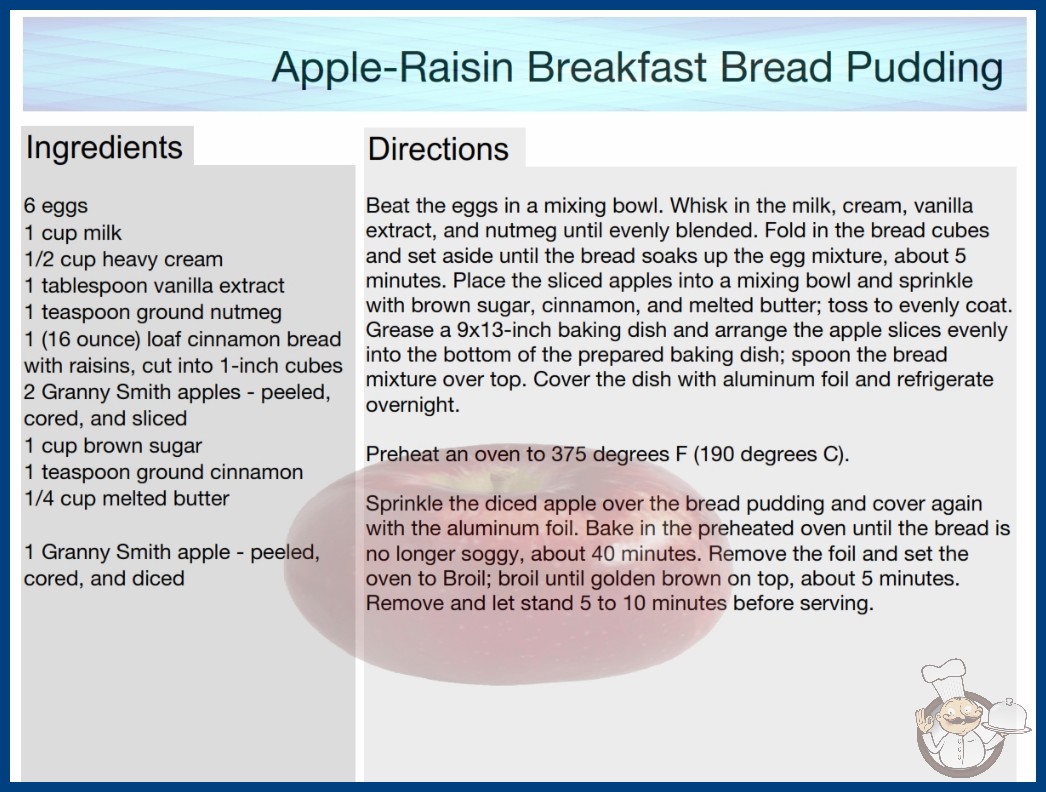 Apple-Raisin Breakfast Bread Pudding

Ingredients

6 eggs
1 cup milk
1/2 cup heavy cream
1 tablespoon vanilla extract
1 teaspoon ground nutmeg
1 (16 ounce) loaf cinnamon bread with raisins, cut into 1-inch cubes
2 Granny Smith apples - peeled, cored, and sliced
1 cup brown sugar
1 teaspoon ground cinnamon
1/4 cup melted butter

1 Granny Smith apple - peeled, cored, and diced

Directions

Beat the eggs in a mixing bowl. Whisk in the milk, cream, vanilla extract, and nutmeg until evenly blended. Fold in the bread cubes and set aside until the bread soaks up the egg mixture, about 5 minutes. Place the sliced apples into a mixing bowl and sprinkle with brown sugar, cinnamon, and melted butter; toss to evenly coat. Grease a 9x13-inch baking dish and arrange the apple slices evenly into the bottom of the prepared baking dish; spoon the bread mixture over top. Cover the dish with aluminum foil and refrigerate overnight.

Preheat an oven to 375 degrees F (190 degrees C).

Sprinkle the diced apple over the bread pudding and cover again with the aluminum foil. Bake in the preheated oven until the bread is no longer soggy, about 40 minutes. Remove the foil and set the oven to Broil; broil until golden brown on top, about 5 minutes. Remove and let stand 5 to 10 minutes before serving.